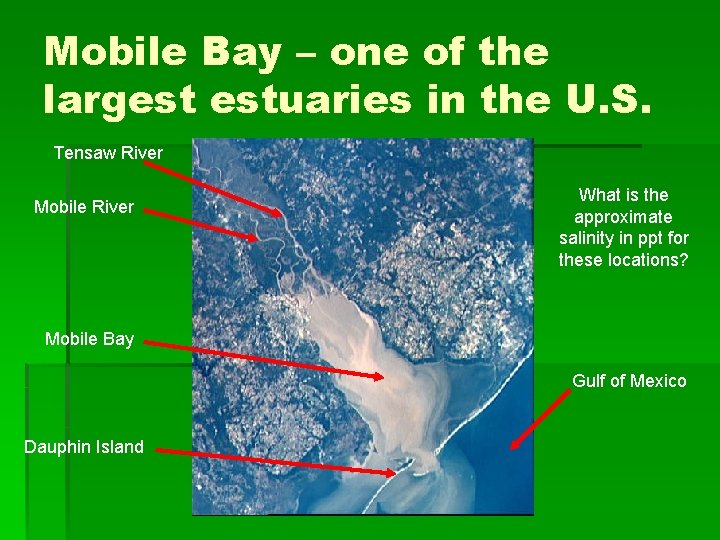 Mobile Bay – one of the largest estuaries in the U.S.

Tensaw River

Mobile River

Mobile Bay

Dauphin Island

What is the approximate salinity in ppt for these locations?

Gulf of Mexico